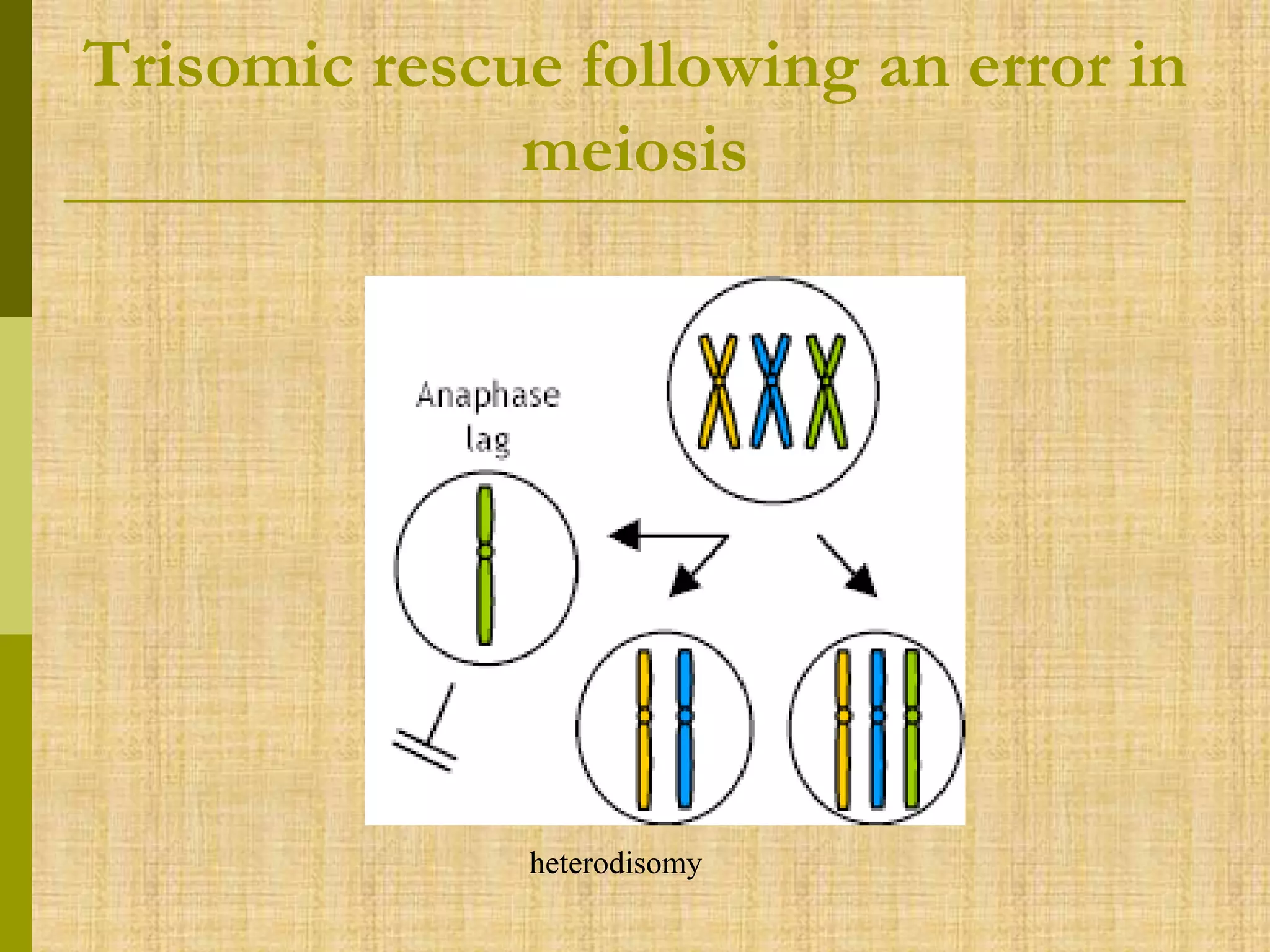 Trisomic rescue following an error in meiosis

Anaphase lag

heterodisomy